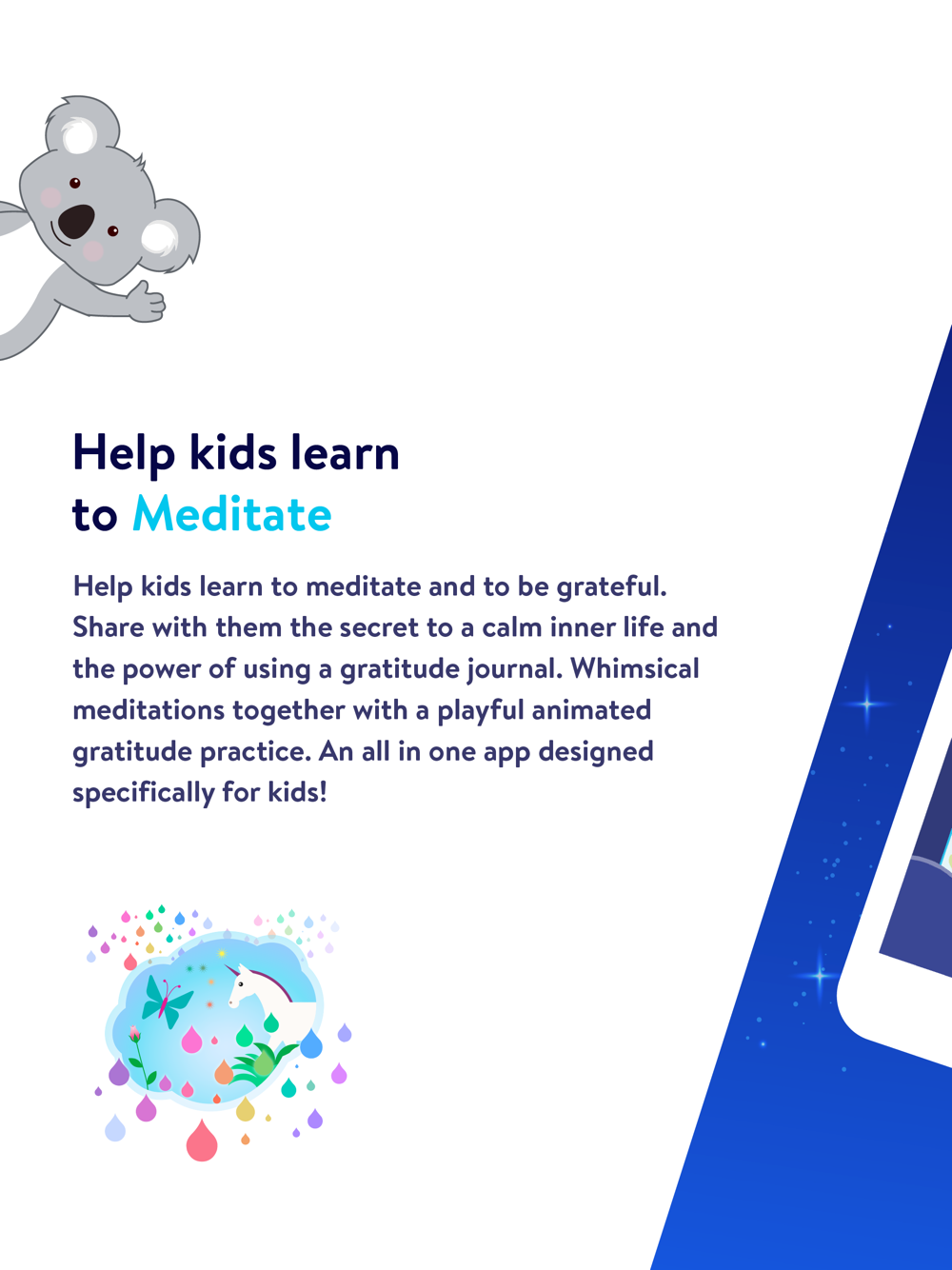 Help kids learn to Meditate

Help kids learn to meditate and to be grateful. Share with them the secret to a calm inner life and the power of using a gratitude journal. Whimsical meditations together with a playful animated gratitude practice. An all in one app designed specifically for kids!